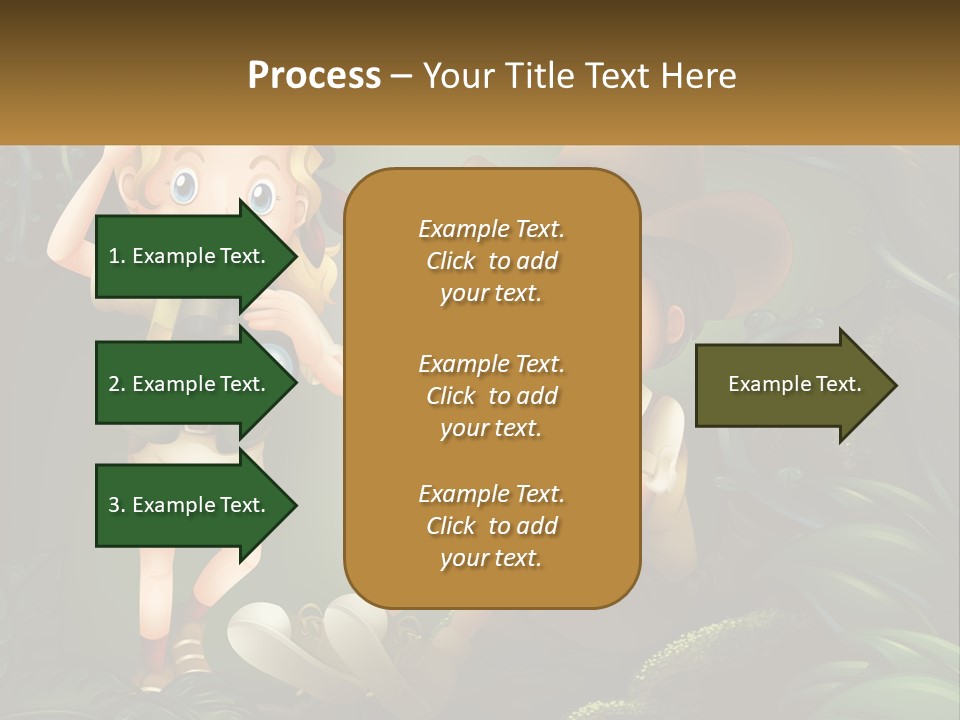 Process – Your Title Text Here

1. Example Text.

2. Example Text.

3. Example Text.

Example Text. Click to add your text.

Example Text. Click to add your text.

Example Text. Click to add your text.

Example Text.